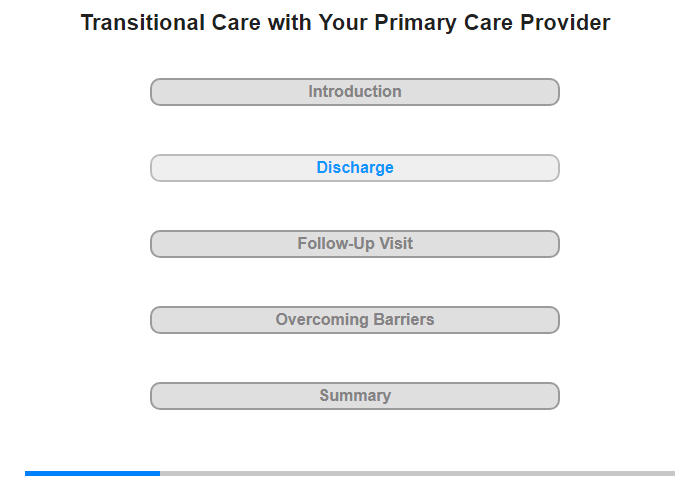 Transitional Care with Your Primary Care Provider

Introduction

Discharge

Follow-Up Visit

Overcoming Barriers

Summary